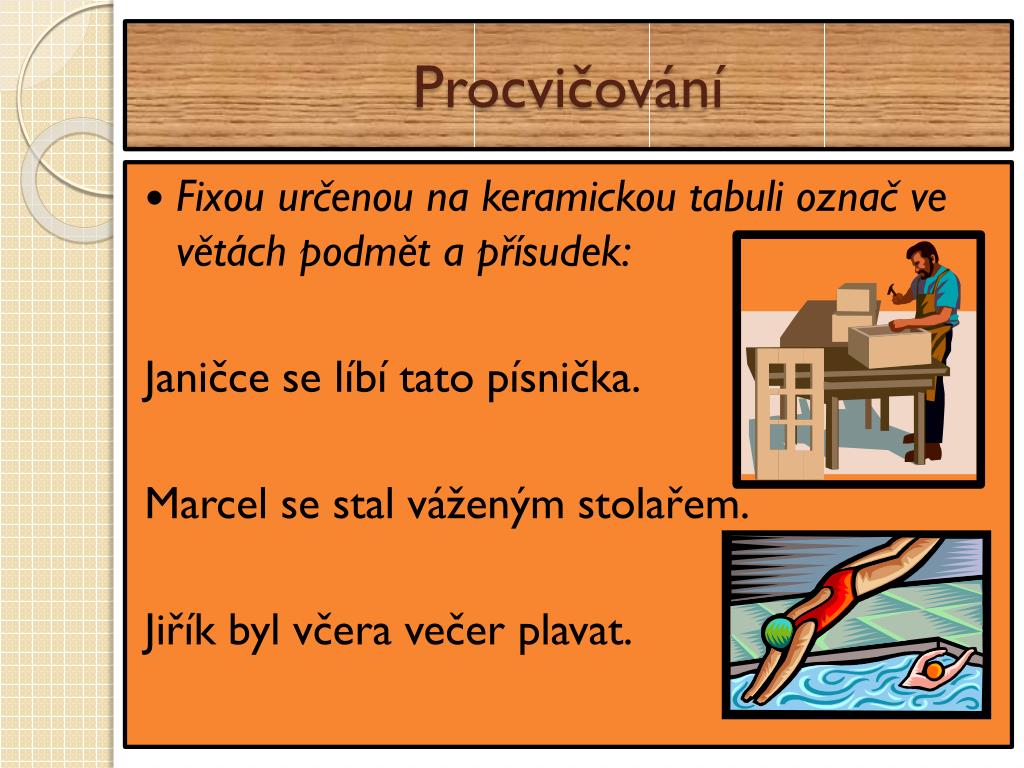 Procvičování

• Fixou určenou na keramickou tabuli označ ve větách podmět a přísudek:

Janičce se líbí tato písnička.

Marcel se stal váženým stolařem.

Jiřík byl včera večer plavat.